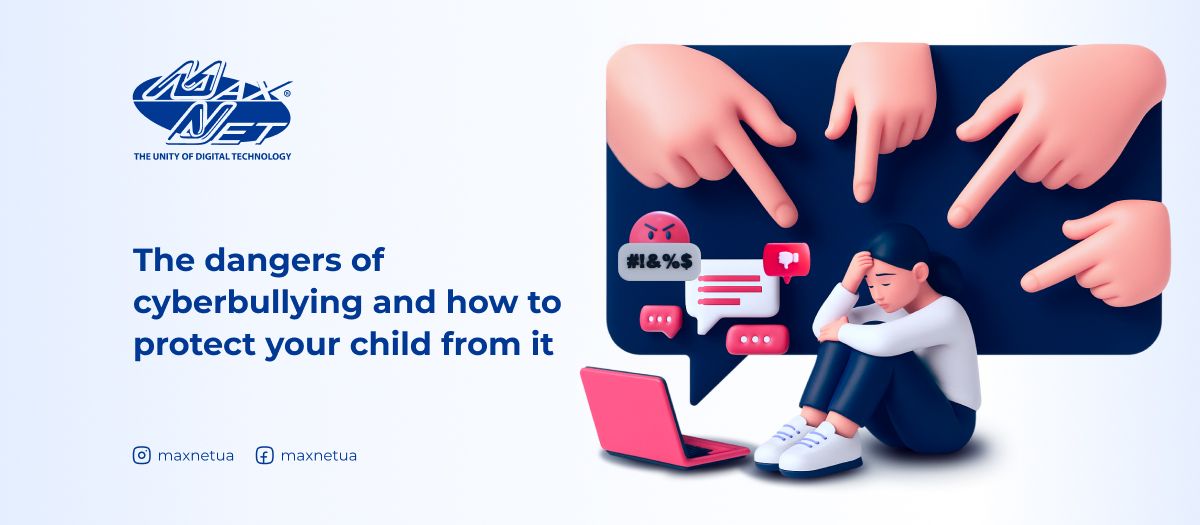 MAX NET®
THE UNITY OF DIGITAL TECHNOLOGY

The dangers of cyberbullying and how to protect your child from it

#!&%$

maxnetua maxnetua